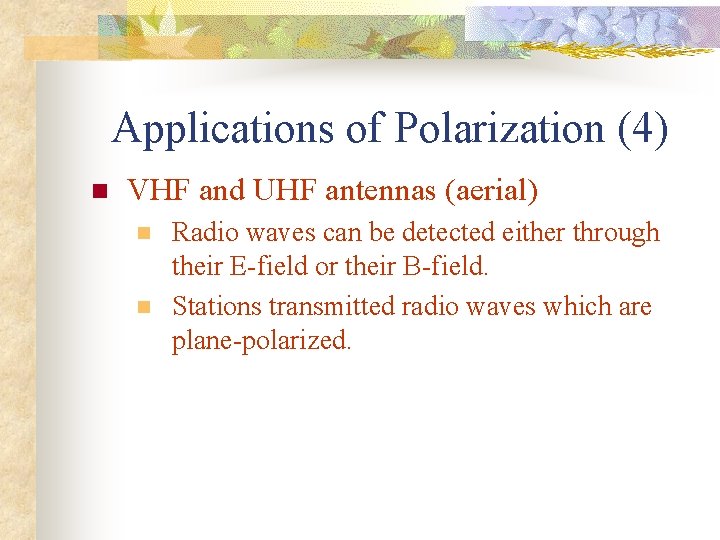 Applications of Polarization (4)

VHF and UHF antennas (aerial)

Radio waves can be detected either through their E-field or their B-field.

Stations transmitted radio waves which are plane-polarized.